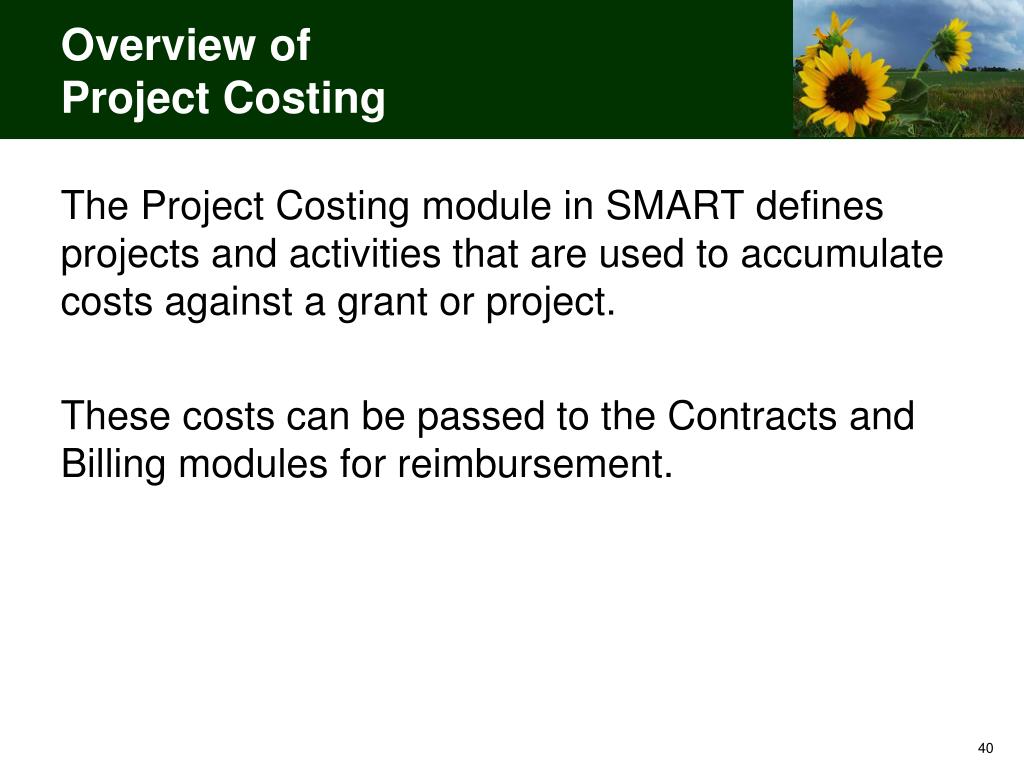 Overview of
Project Costing

The Project Costing module in SMART defines projects and activities that are used to accumulate costs against a grant or project.

These costs can be passed to the Contracts and Billing modules for reimbursement.

40